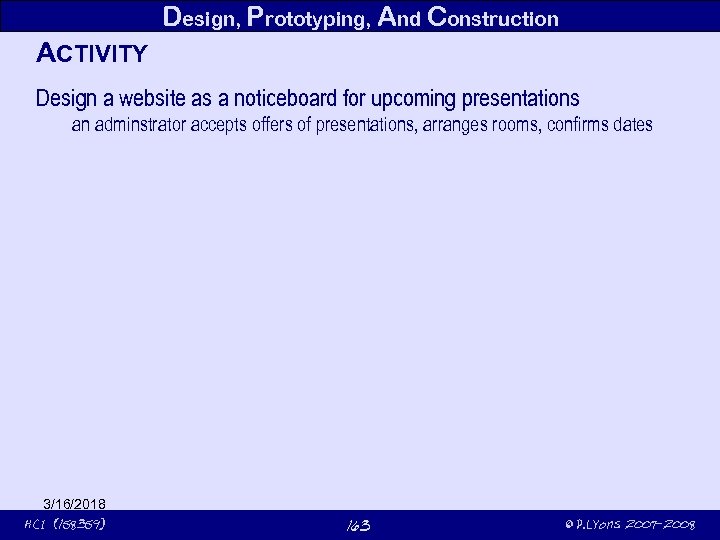 Design, Prototyping, And Construction

ACTIVITY

Design a website as a noticeboard for upcoming presentations

an adminstrator accepts offers of presentations, arranges rooms, confirms dates

3/16/2018

HCI (158359)

163

© P.Lyons 2007-2008